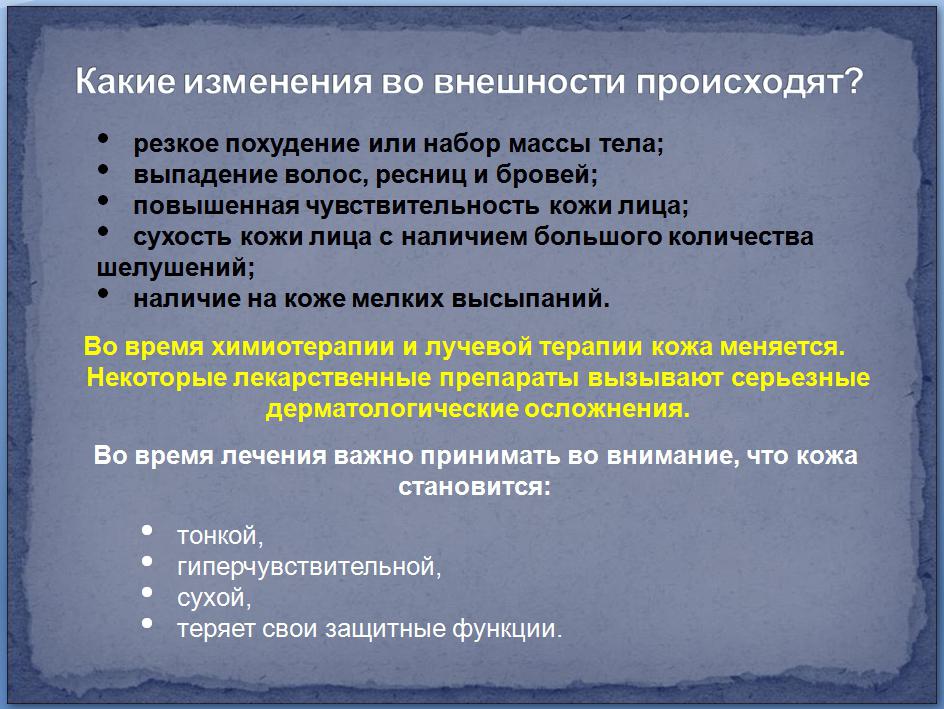 Какие изменения во внешности происходят?

• резкое похудение или набор массы тела;
• выпадение волос, ресниц и бровей;
• повышенная чувствительность кожи лица;
• сухость кожи лица с наличием большого количества шелушений;
• наличие на коже мелких высыпаний.

Во время химиотерапии и лучевой терапии кожа меняется. Некоторые лекарственные препараты вызывают серьезные дерматологические осложнения.

Во время лечения важно принимать во внимание, что кожа становится:

• тонкой,
• гиперчувствительной,
• сухой,
• теряет свои защитные функции.